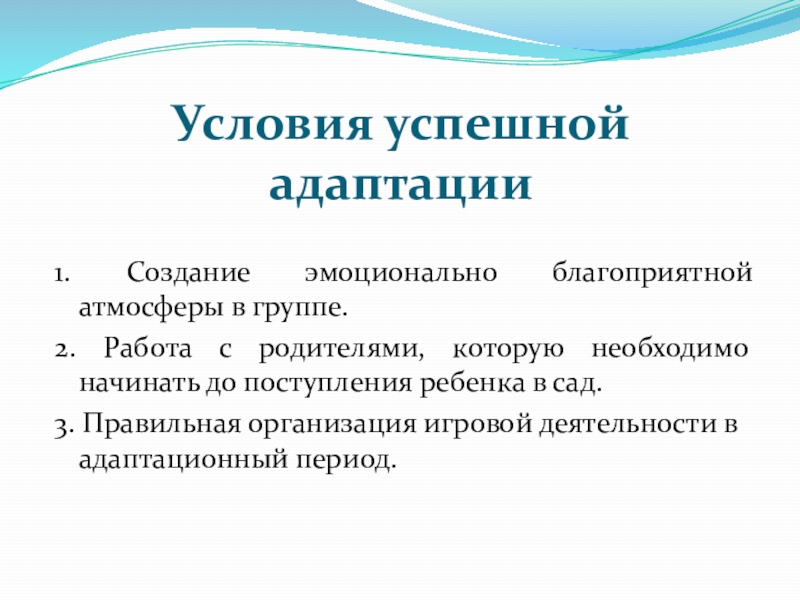 Условия успешной адаптации

1. Создание эмоционально благоприятной атмосферы в группе.

2. Работа с родителями, которую необходимо начинать до поступления ребенка в сад.

3. Правильная организация игровой деятельности в адаптационный период.